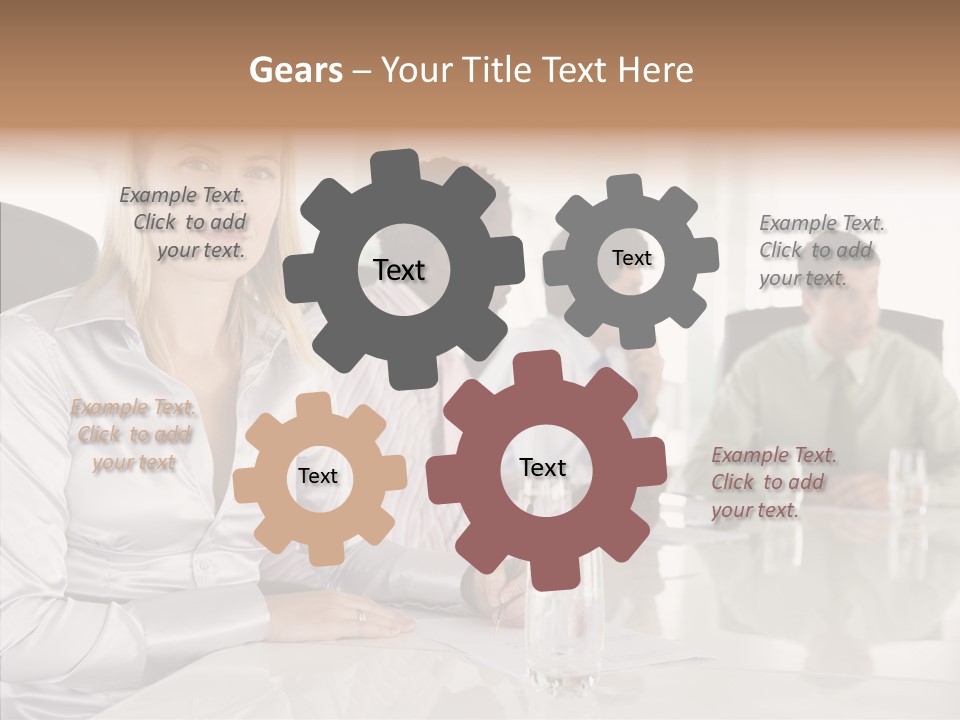 Gears – Your Title Text Here

Example Text. Click to add your text.

Text

Text

Example Text. Click to add your text.

Example Text. Click to add your text

Text

Text

Example Text. Click to add your text.